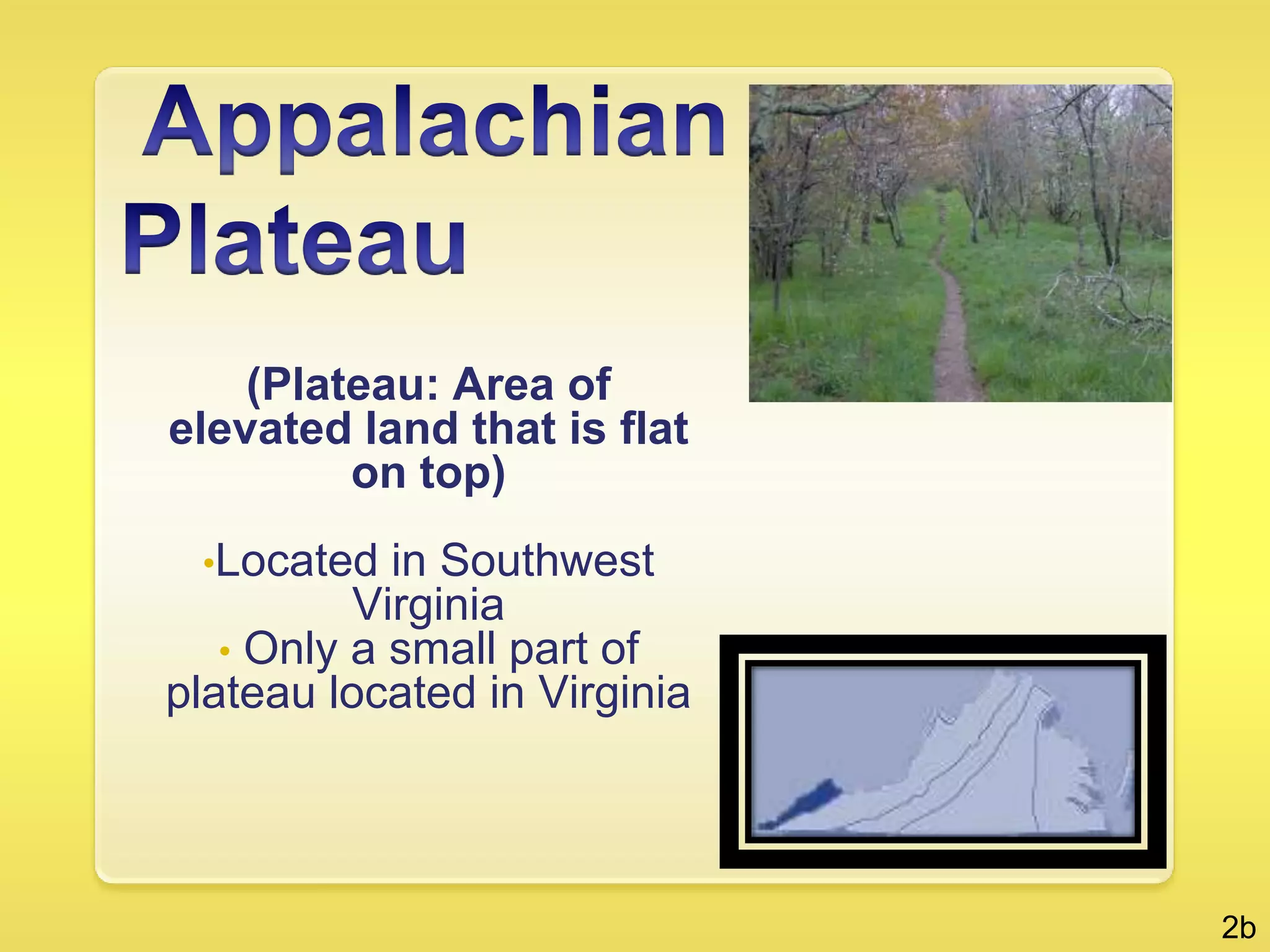 Appalachian Plateau

(Plateau: Area of elevated land that is flat on top)

•Located in Southwest Virginia
• Only a small part of plateau located in Virginia

2b